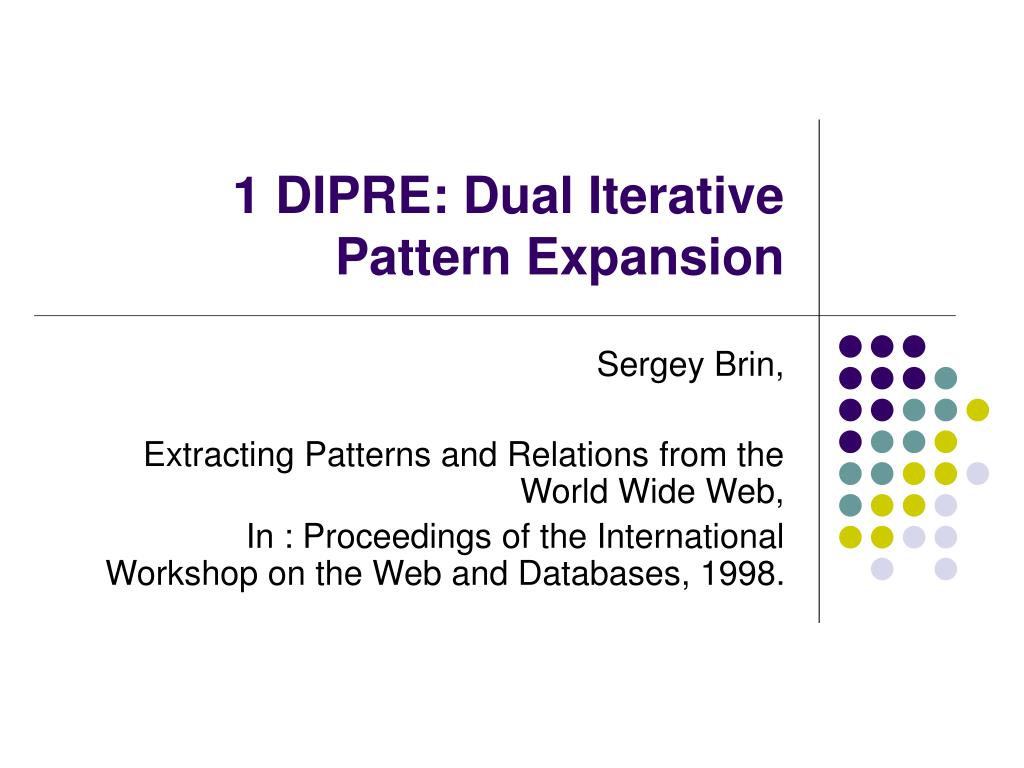 1 DIPRE: Dual Iterative Pattern Expansion

Sergey Brin,

Extracting Patterns and Relations from the World Wide Web,

In : Proceedings of the International Workshop on the Web and Databases, 1998.